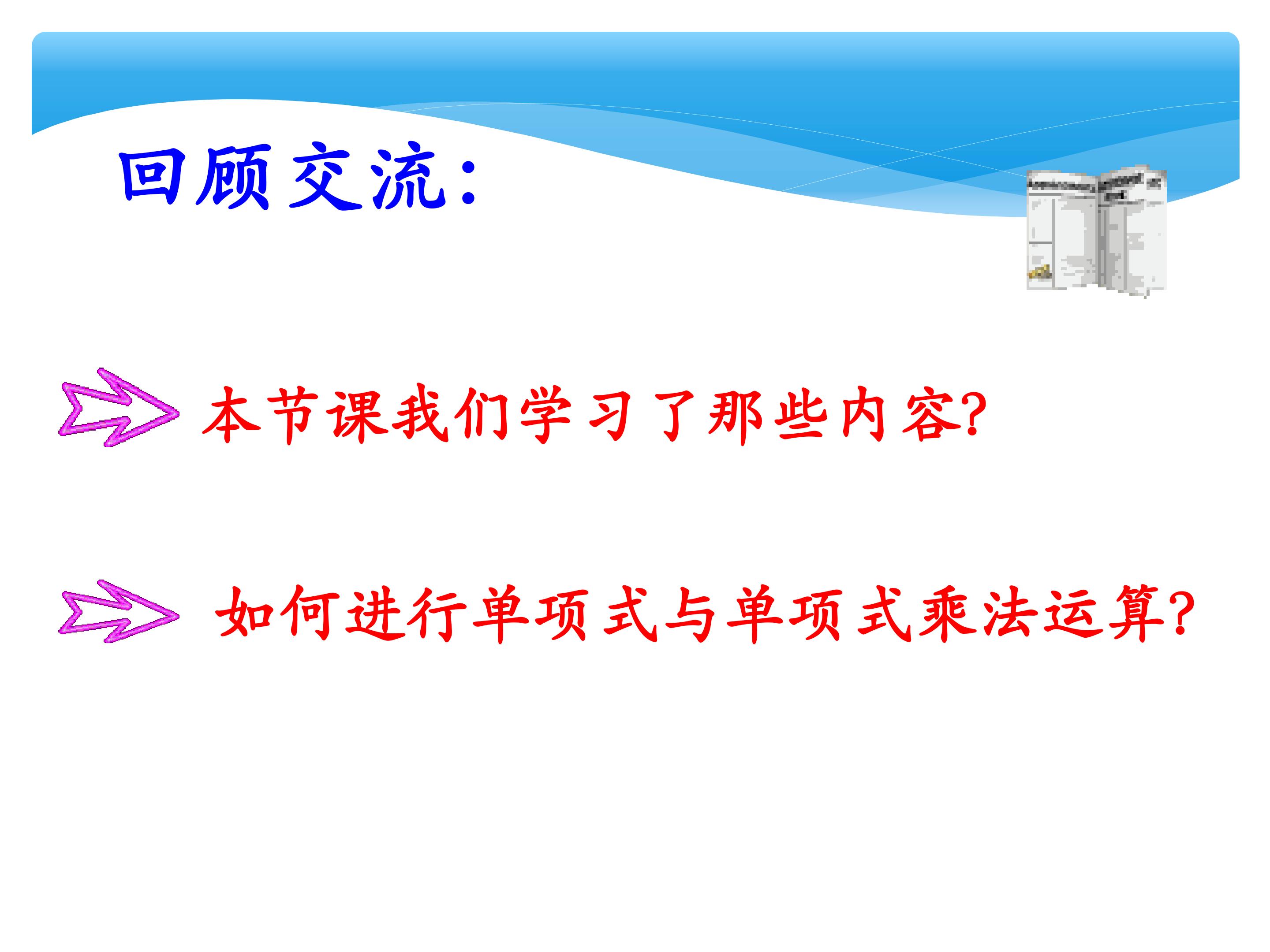 回顾交流:

本节课我们学习了那些内容?

如何进行单项式与单项式乘法运算?